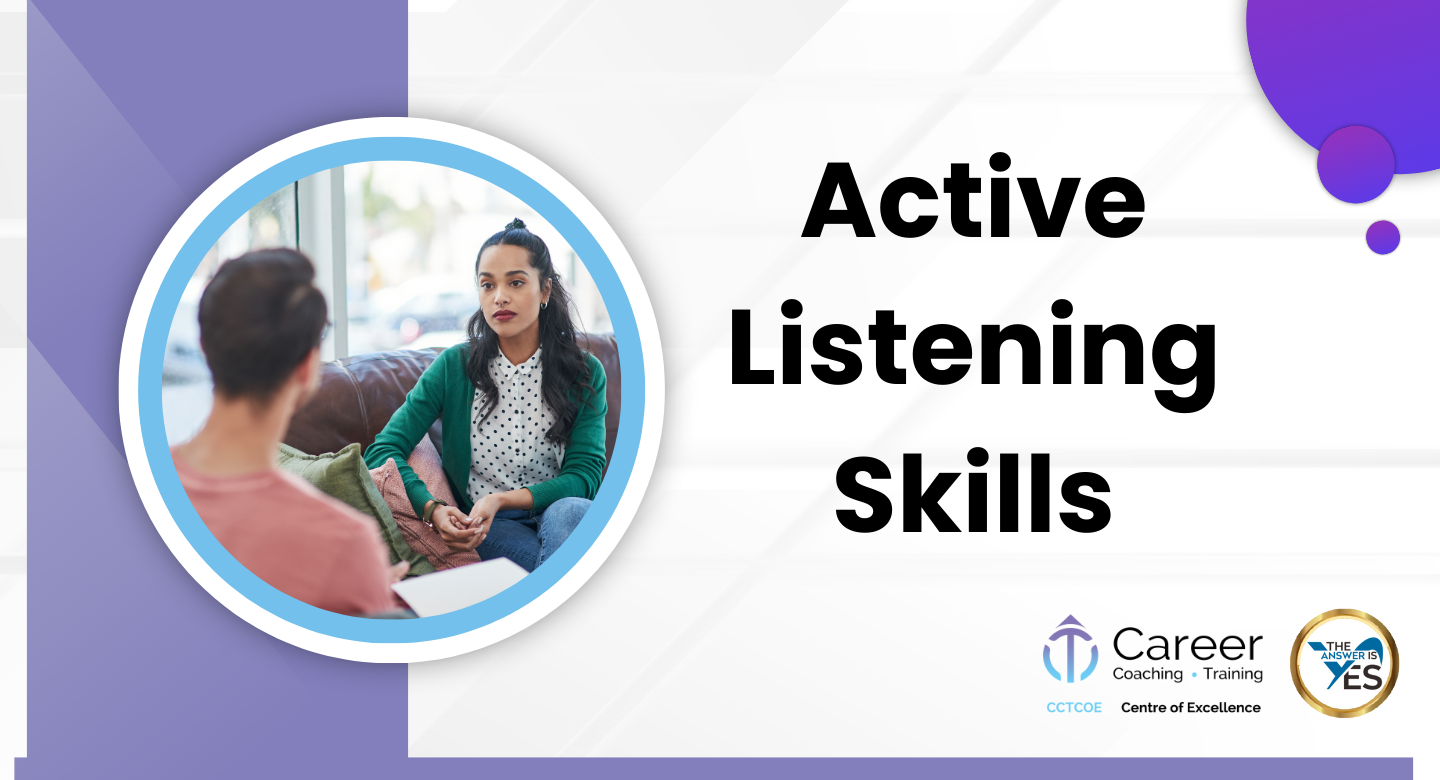 Active Listening Skills

Career
Coaching • Training
CCTCOE Centre of Excellence

THE ANSWER IS YES